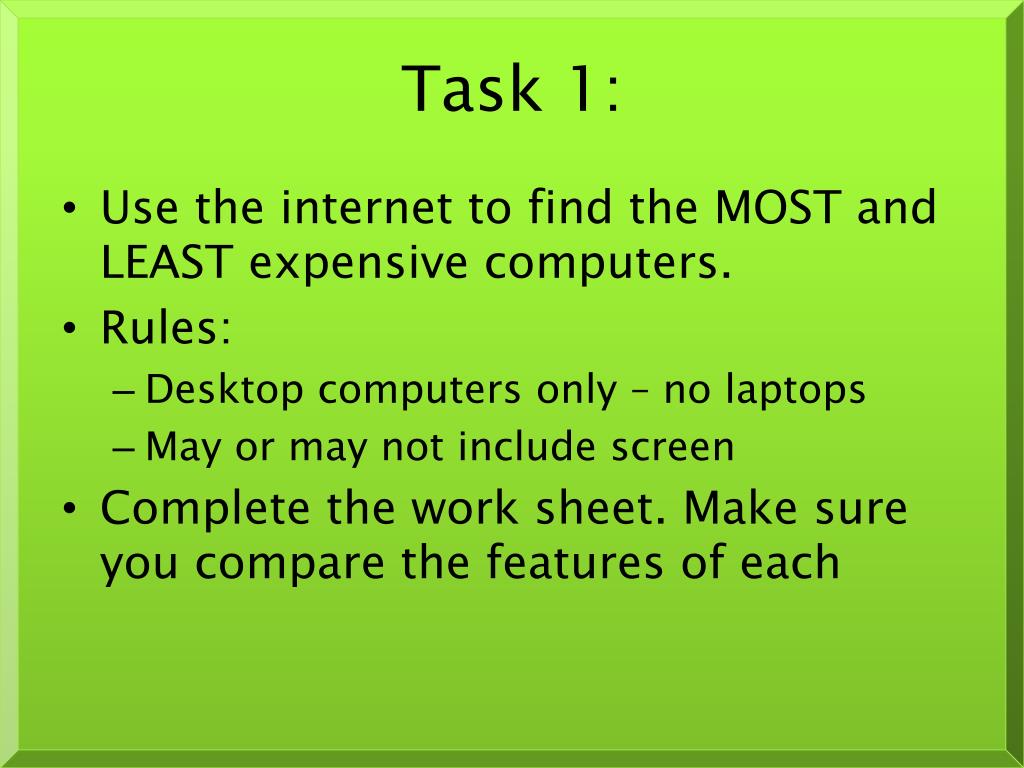 Task 1:

• Use the internet to find the MOST and LEAST expensive computers.

• Rules:

– Desktop computers only – no laptops

– May or may not include screen

• Complete the work sheet. Make sure you compare the features of each